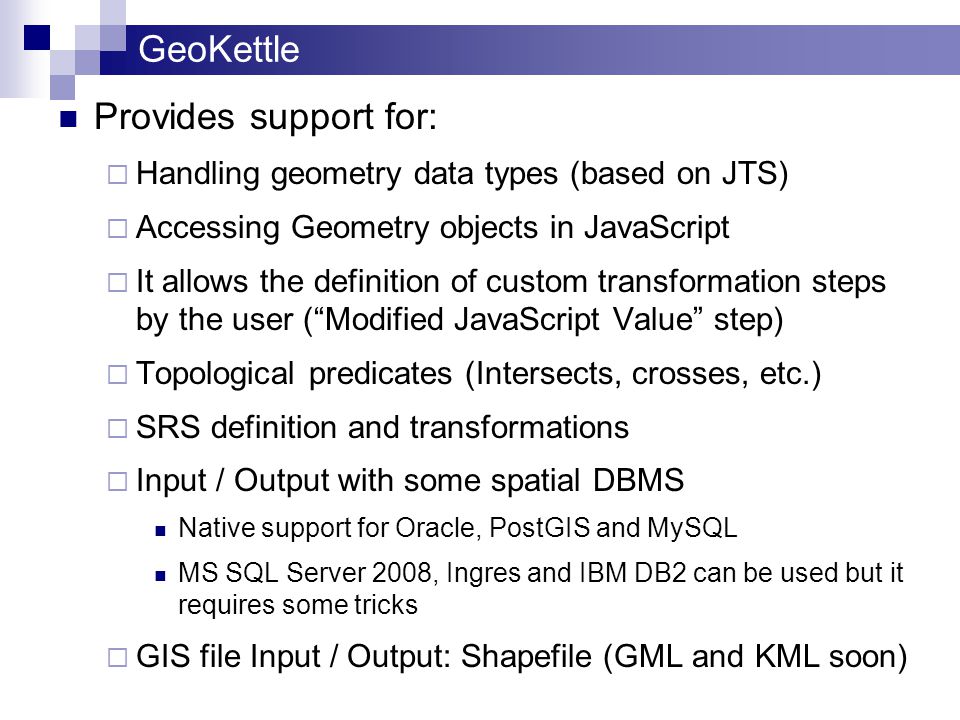 GeoKettle

Provides support for:

Handling geometry data types (based on JTS)

Accessing Geometry objects in JavaScript

It allows the definition of custom transformation steps by the user (“Modified JavaScript Value” step)

Topological predicates (Intersects, crosses, etc.)

SRS definition and transformations

Input / Output with some spatial DBMS

Native support for Oracle, PostGIS and MySQL

MS SQL Server 2008, Ingres and IBM DB2 can be used but it requires some tricks

GIS file Input / Output: Shapefile (GML and KML soon)